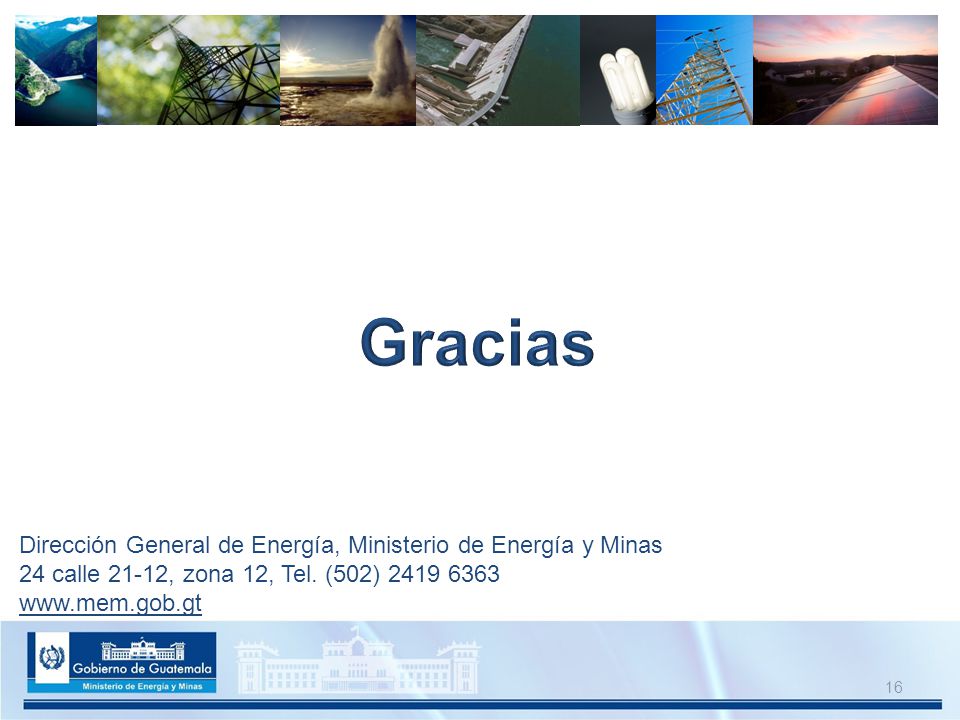 Gracias

Dirección General de Energía, Ministerio de Energía y Minas
24 calle 21-12, zona 12, Tel. (502) 2419 6363
www.mem.gob.gt

Gobierno de Guatemala
Ministerio de Energía y Minas

16